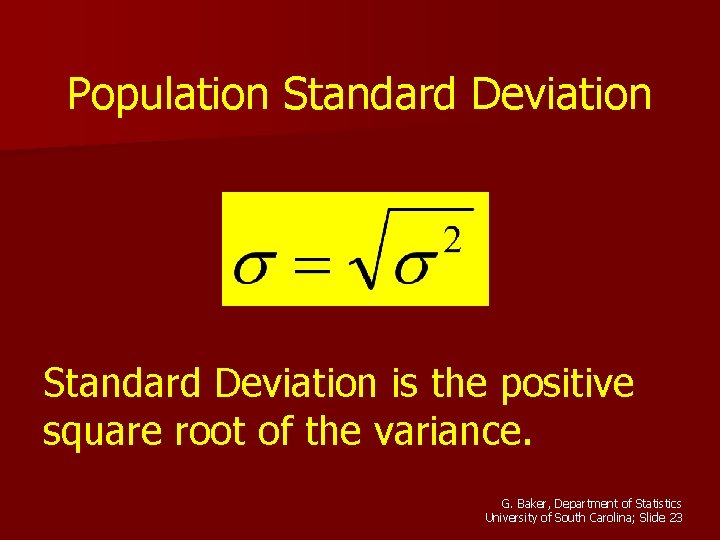 Population Standard Deviation

$\sigma = \sqrt{\sigma^2}$

Standard Deviation is the positive square root of the variance.

G. Baker, Department of Statistics
University of South Carolina; Slide 23